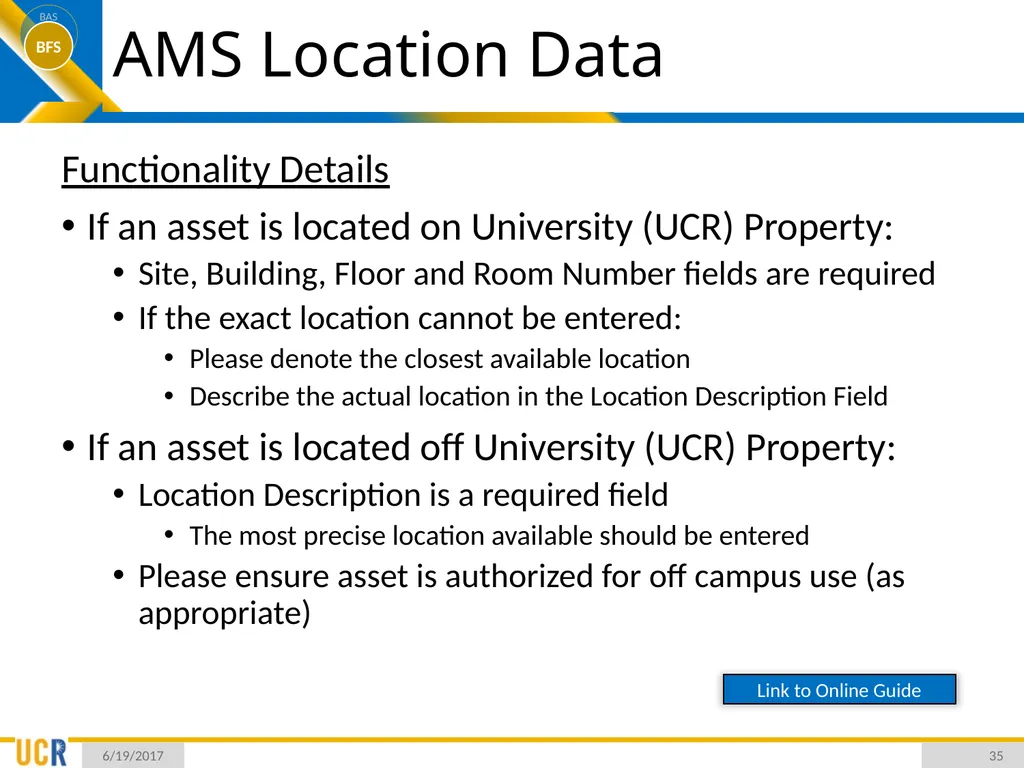 BAS
BFS
AMS Location Data

Functionality Details

• If an asset is located on University (UCR) Property:
  • Site, Building, Floor and Room Number fields are required
  • If the exact location cannot be entered:
    • Please denote the closest available location
    • Describe the actual location in the Location Description Field
• If an asset is located off University (UCR) Property:
  • Location Description is a required field
    • The most precise location available should be entered
  • Please ensure asset is authorized for off campus use (as appropriate)

Link to Online Guide

UCR
6/19/2017
35